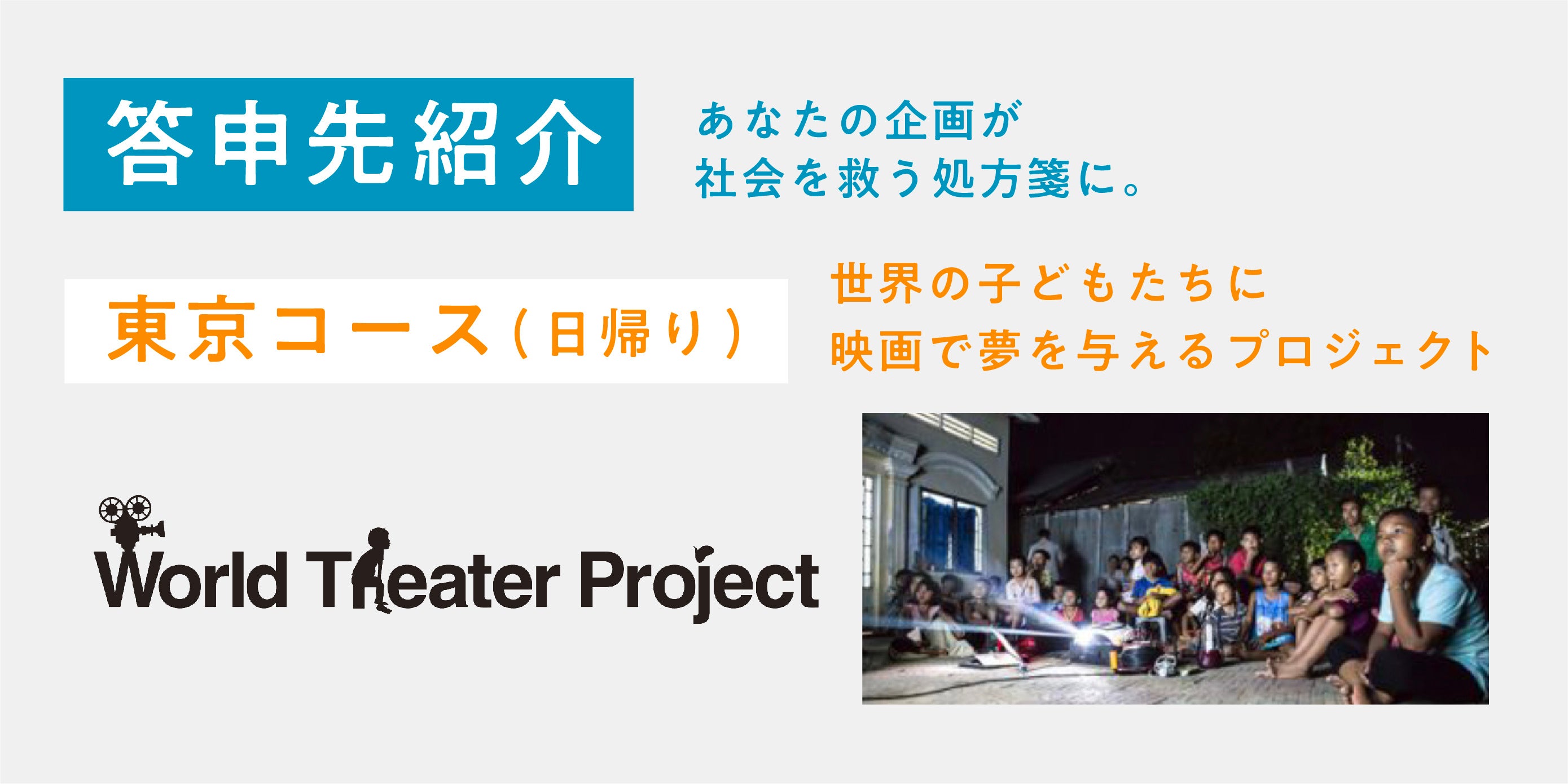 答申先紹介

あなたの企画が
社会を救う処方箋に。

東京コース（日帰り）

世界の子どもたちに
映画で夢を与えるプロジェクト

World Theater Project